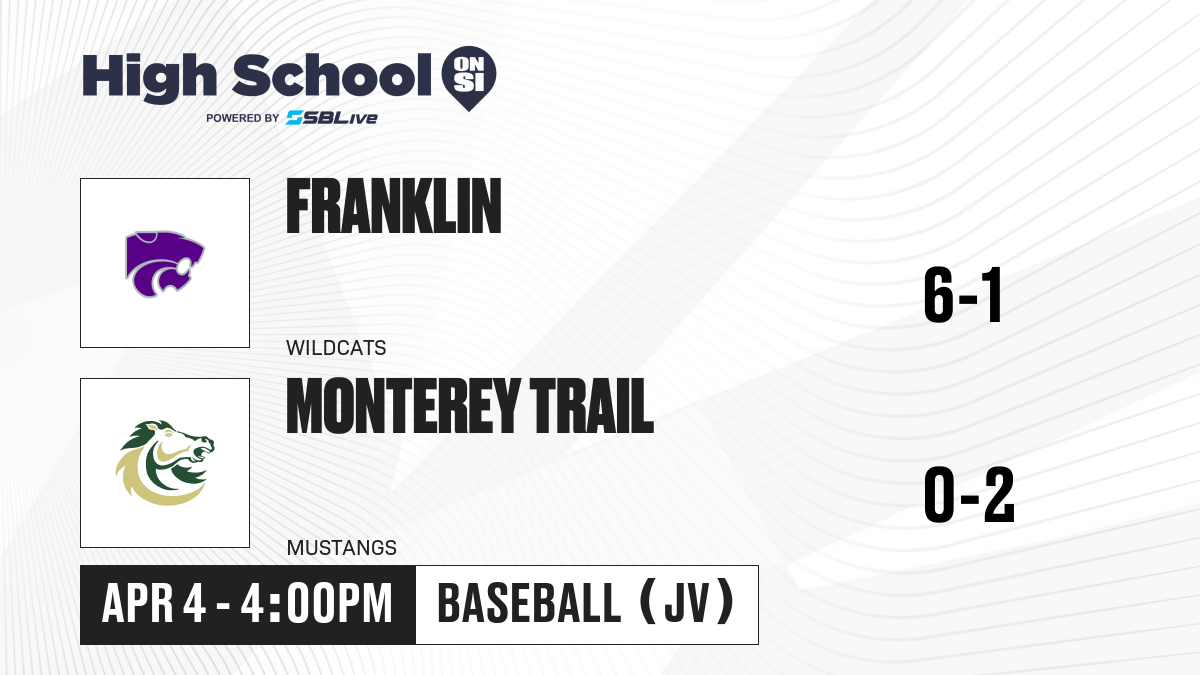 High School ON SI
POWERED BY SBLive

FRANKLIN
WILDCATS
6-1

MONTEREY TRAIL
MUSTANGS
0-2

APR 4 - 4:00PM
BASEBALL (JV)